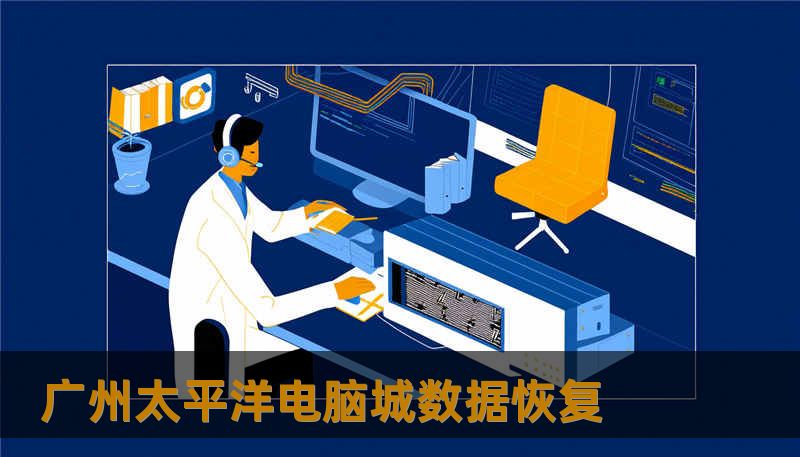 广州太平洋电脑城数据恢复